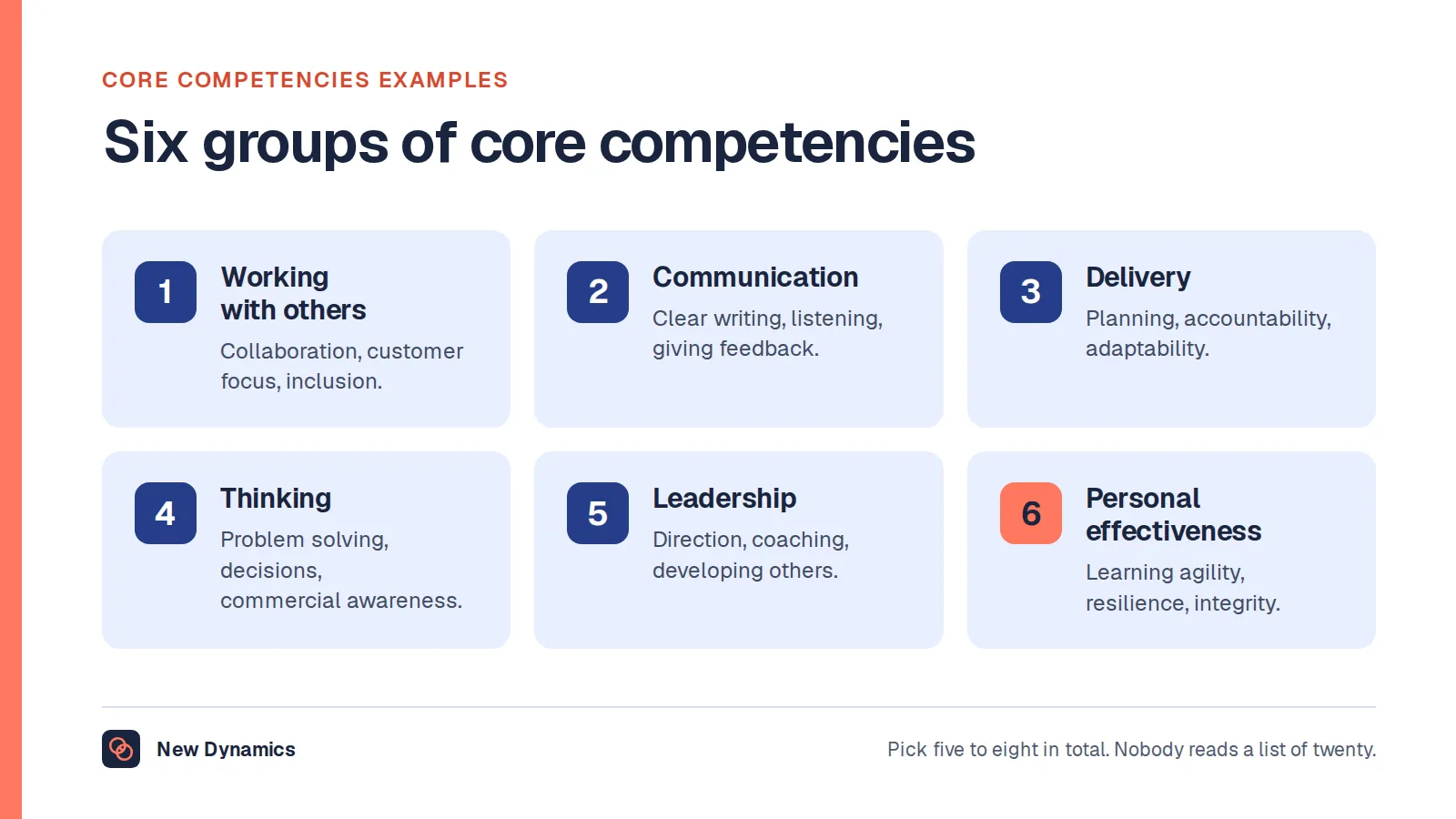 CORE COMPETENCIES EXAMPLES

Six groups of core competencies

1
Working with others
Collaboration, customer focus, inclusion.

2
Communication
Clear writing, listening, giving feedback.

3
Delivery
Planning, accountability, adaptability.

4
Thinking
Problem solving, decisions, commercial awareness.

5
Leadership
Direction, coaching, developing others.

6
Personal effectiveness
Learning agility, resilience, integrity.

New Dynamics

Pick five to eight in total. Nobody reads a list of twenty.